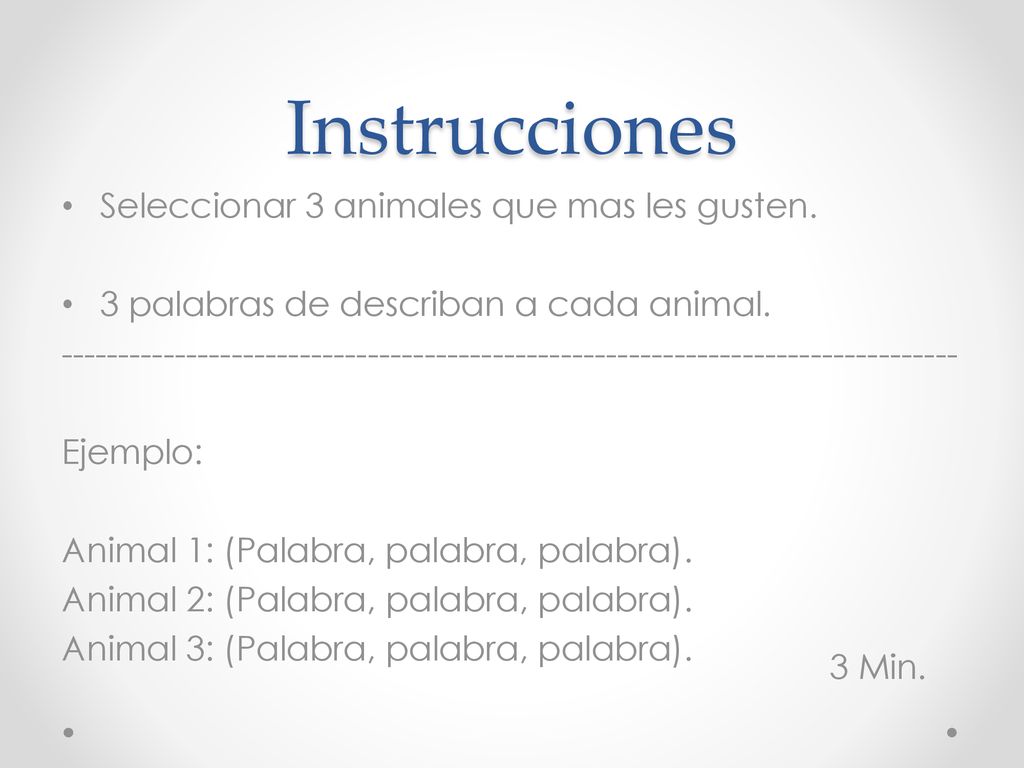 Instrucciones

• Seleccionar 3 animales que mas les gusten.

• 3 palabras de describan a cada animal.
--------------------------------------------------------------------------------

Ejemplo:

Animal 1: (Palabra, palabra, palabra).
Animal 2: (Palabra, palabra, palabra).
Animal 3: (Palabra, palabra, palabra).

3 Min.